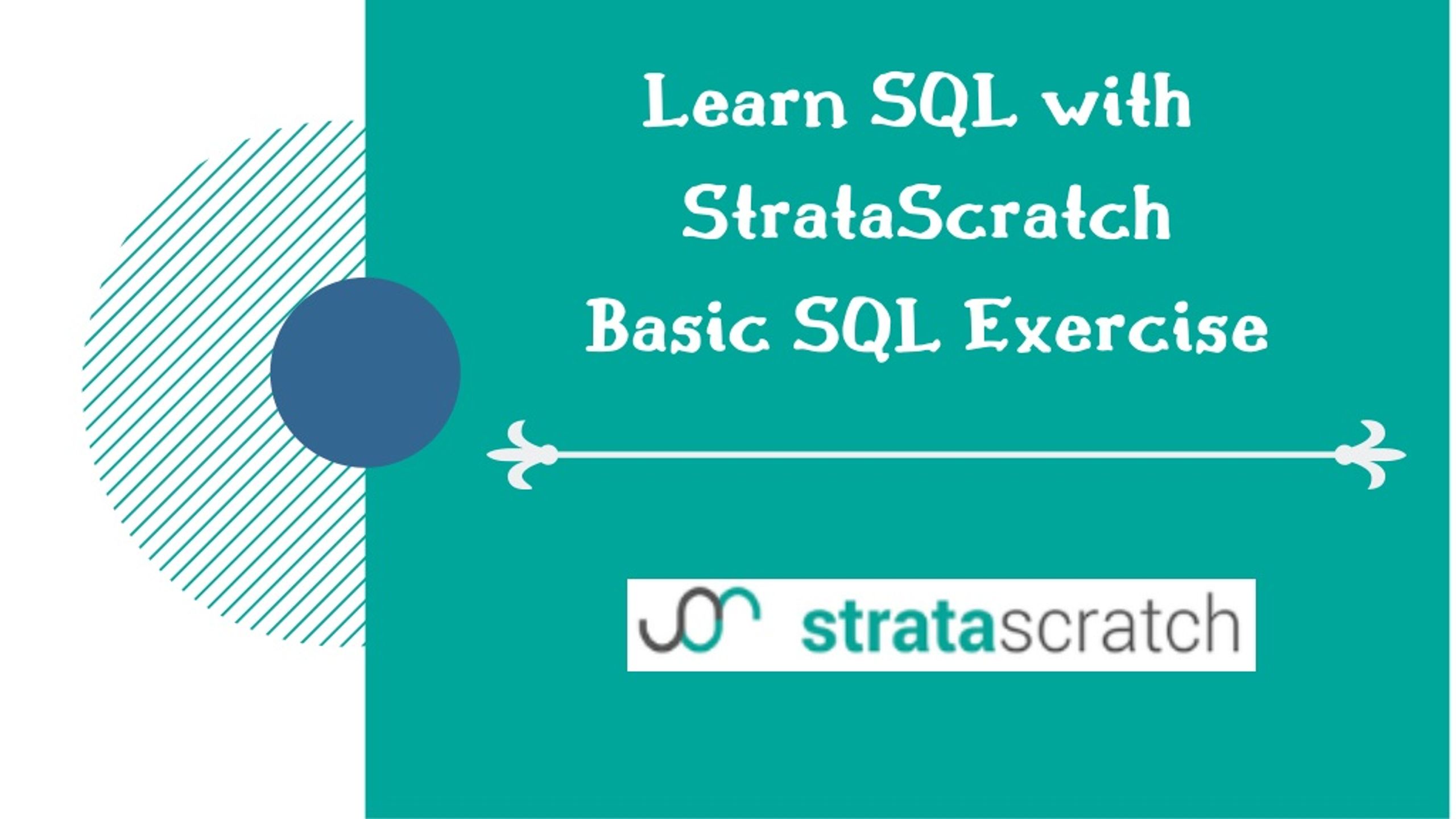 Learn SQL with StrataScratch Basic SQL Exercise

stratascratch